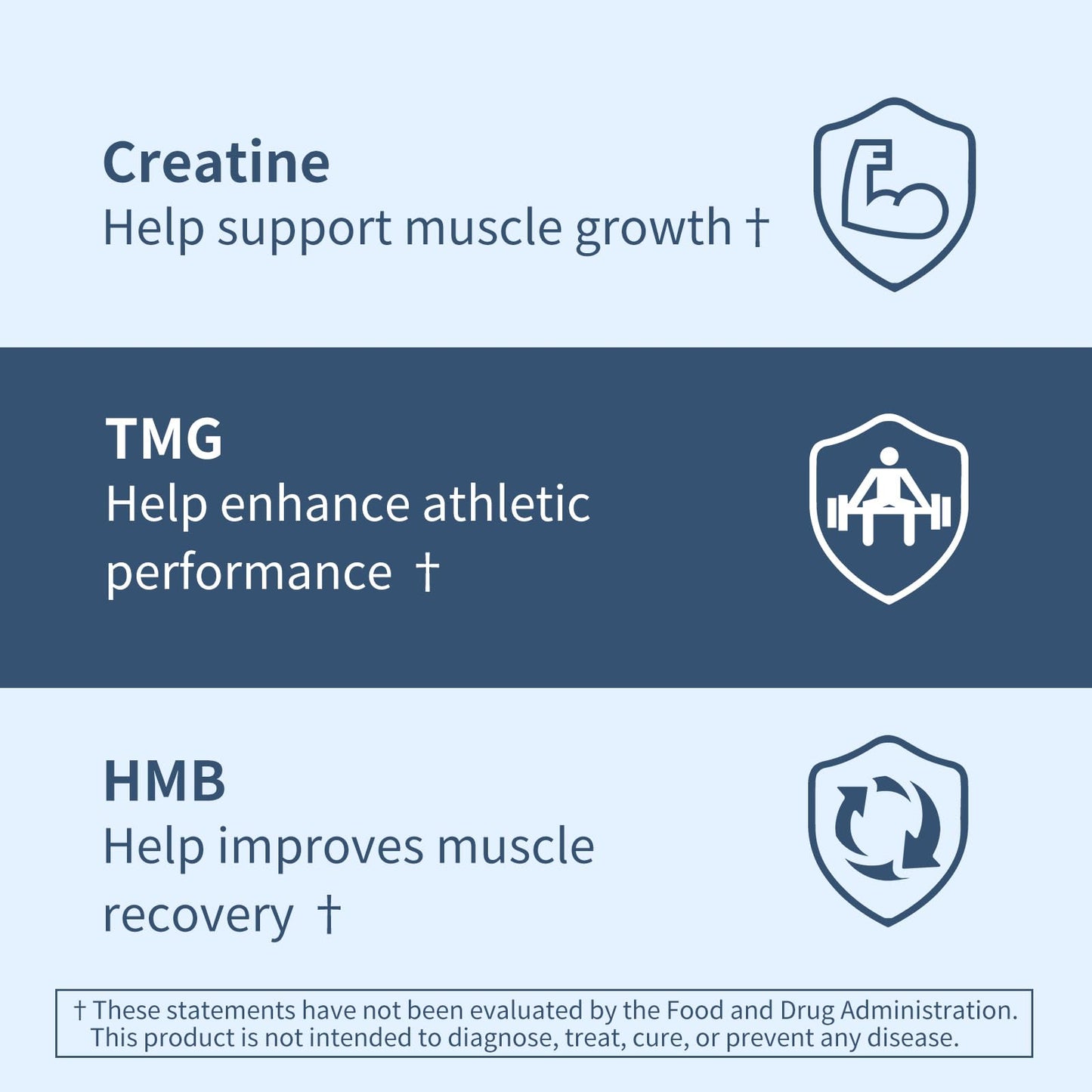 Creatine
Help support muscle growth †

TMG
Help enhance athletic performance †

HMB
Help improves muscle recovery †

† These statements have not been evaluated by the Food and Drug Administration. This product is not intended to diagnose, treat, cure, or prevent any disease.